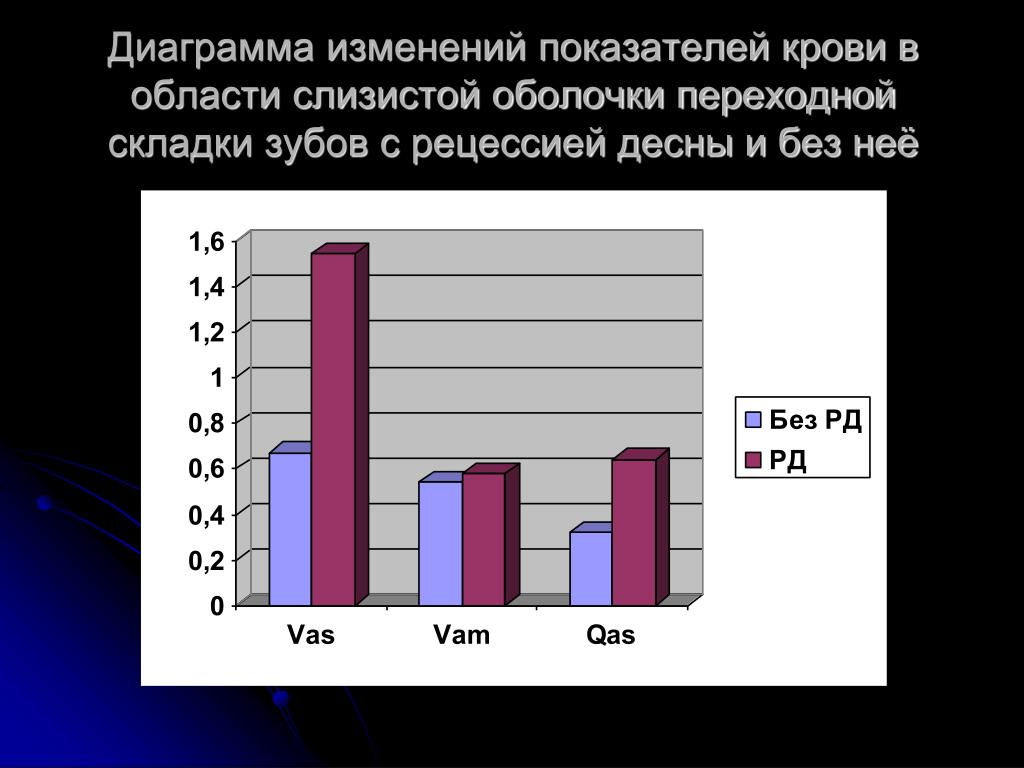 Диаграмма изменений показателей крови в области слизистой оболочки переходной складки зубов с рецессией десны и без неё

1,6
1,4
1,2
1
0,8
0,6
0,4
0,2
0

Vas
Vam
Qas

Без РД
РД